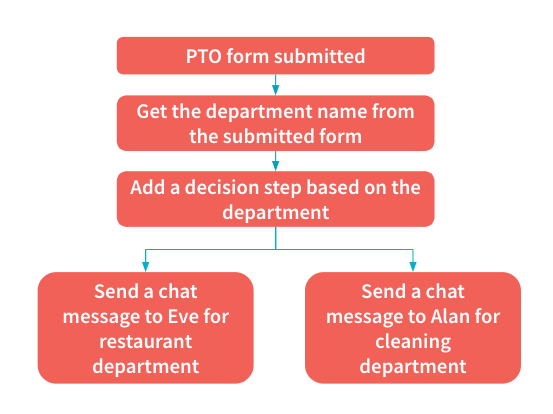 PTO form submitted

Get the department name from the submitted form

Add a decision step based on the department

Send a chat message to Eve for restaurant department

Send a chat message to Alan for cleaning department